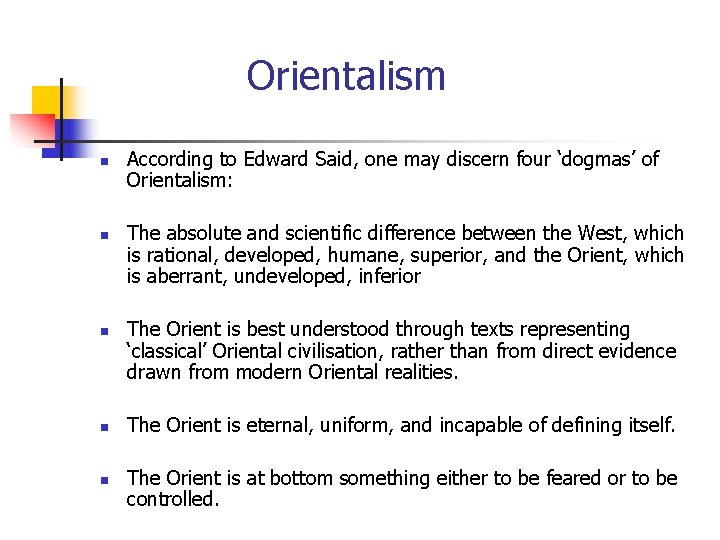 Orientalism

- According to Edward Said, one may discern four ‘dogmas’ of Orientalism:

- The absolute and scientific difference between the West, which is rational, developed, humane, superior, and the Orient, which is aberrant, undeveloped, inferior

- The Orient is best understood through texts representing ‘classical’ Oriental civilisation, rather than from direct evidence drawn from modern Oriental realities.

- The Orient is eternal, uniform, and incapable of defining itself.

- The Orient is at bottom something either to be feared or to be controlled.